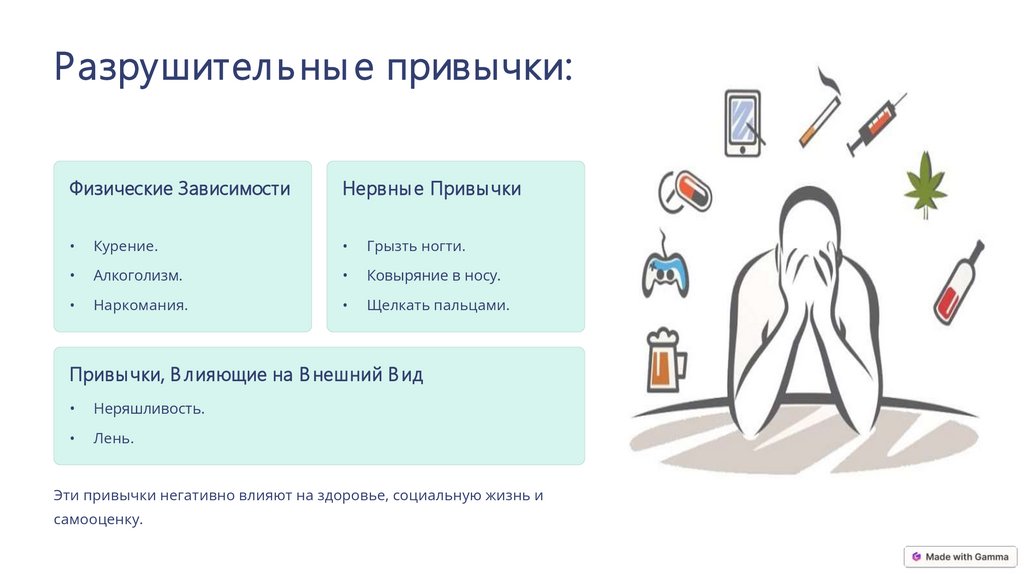 Разрушительные привычки:

Физические Зависимости

• Курение.
• Алкоголизм.
• Наркомания.

Нервные Привычки

• Грызть ногти.
• Ковыряние в носу.
• Щелкать пальцами.

Привычки, Влияющие на Внешний Вид

• Неряшливость.
• Лень.

Эти привычки негативно влияют на здоровье, социальную жизнь и самооценку.

Made with Gamma